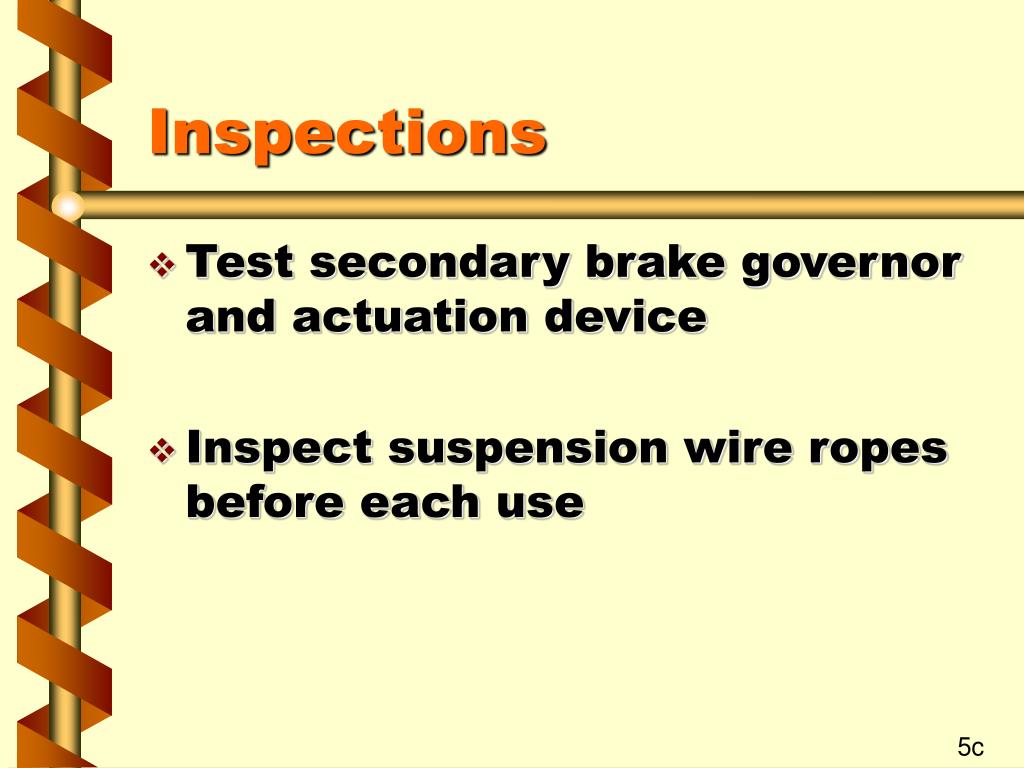 Inspections

❖ Test secondary brake governor and actuation device

❖ Inspect suspension wire ropes before each use

5c